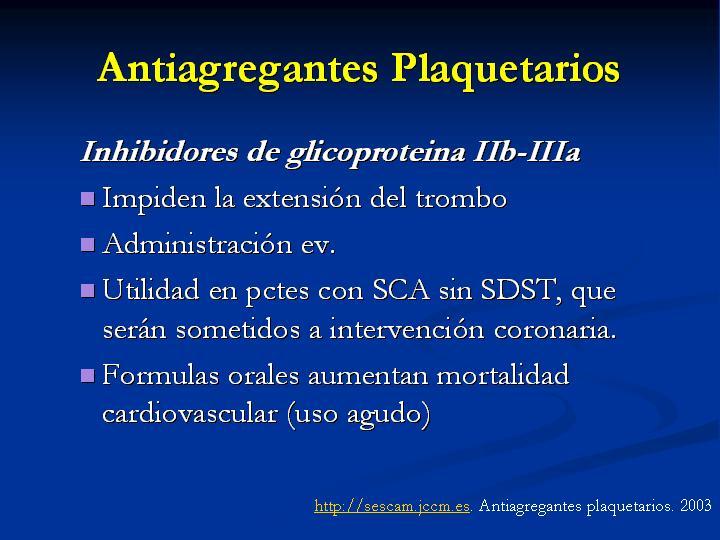 Antiagregantes Plaquetarios

Inhibidores de glicoproteina IIb-IIIa

Impiden la extensión del trombo

Administración ev.

Utilidad en pctes con SCA sin SDST, que serán sometidos a intervención coronaria.

Formulas orales aumentan mortalidad cardiovascular (uso agudo)

http://sescam.jccm.es. Antiagregantes plaquetarios. 2003